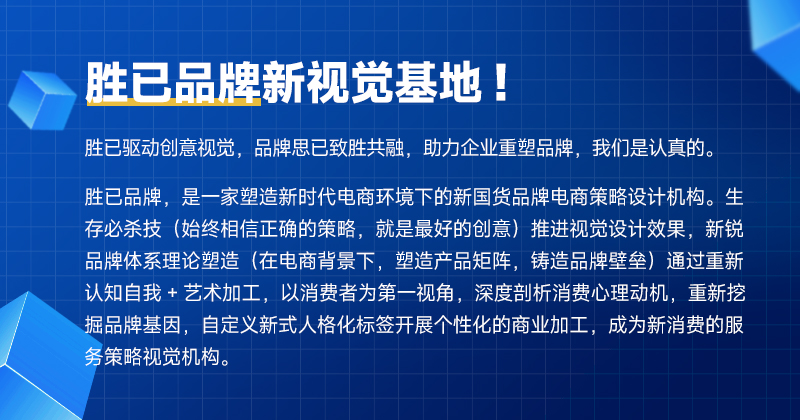 胜已品牌新视觉基地！

胜已驱动创意视觉，品牌思已致胜共融，助力企业重塑品牌，我们是认真的。

胜已品牌，是一家塑造新时代电商环境下的新国货品牌电商策略设计机构。生存必杀技（始终相信正确的策略，就是最好的创意）推进视觉设计效果，新锐品牌体系理论塑造（在电商背景下，塑造产品矩阵，铸造品牌壁垒）通过重新认知自我 + 艺术加工，以消费者为第一视角，深度剖析消费心理动机，重新挖掘品牌基因，自定义新式人格化标签开展个性化的商业加工，成为新消费的服务策略视觉机构。